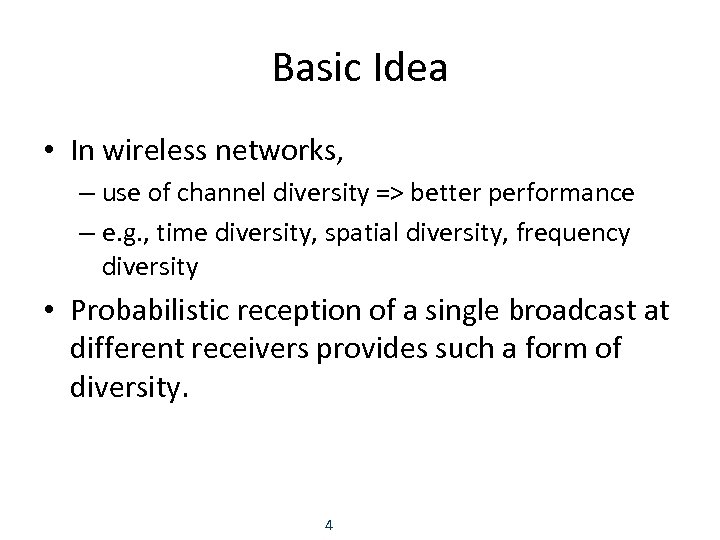 Basic Idea

• In wireless networks,

– use of channel diversity => better performance

– e.g., time diversity, spatial diversity, frequency diversity

• Probabilistic reception of a single broadcast at different receivers provides such a form of diversity.

4